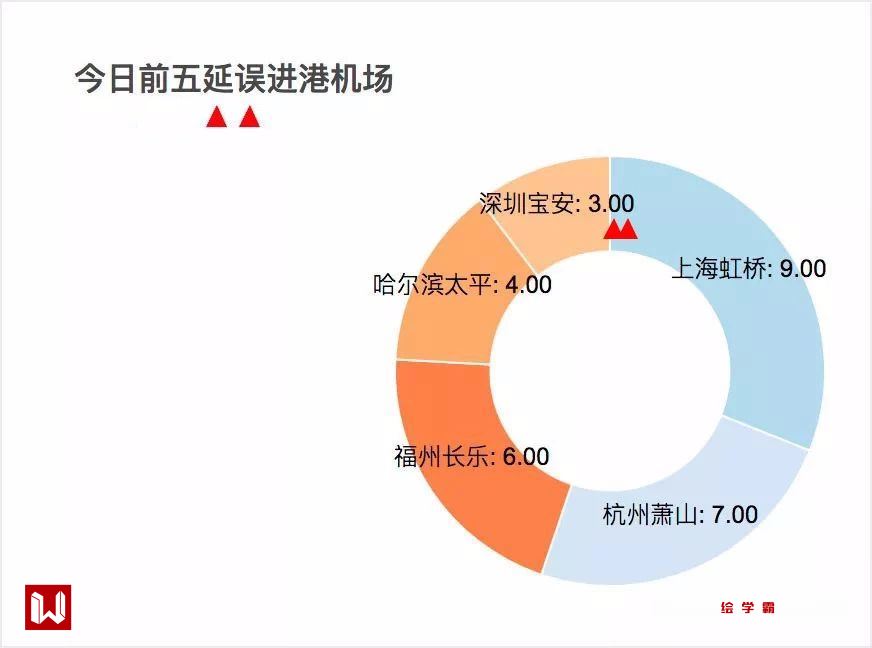 今日前五延误进港机场

深圳宝安: 3.00

上海虹桥: 9.00

哈尔滨太平: 4.00

福州长乐: 6.00

杭州萧山: 7.00

绘学霸